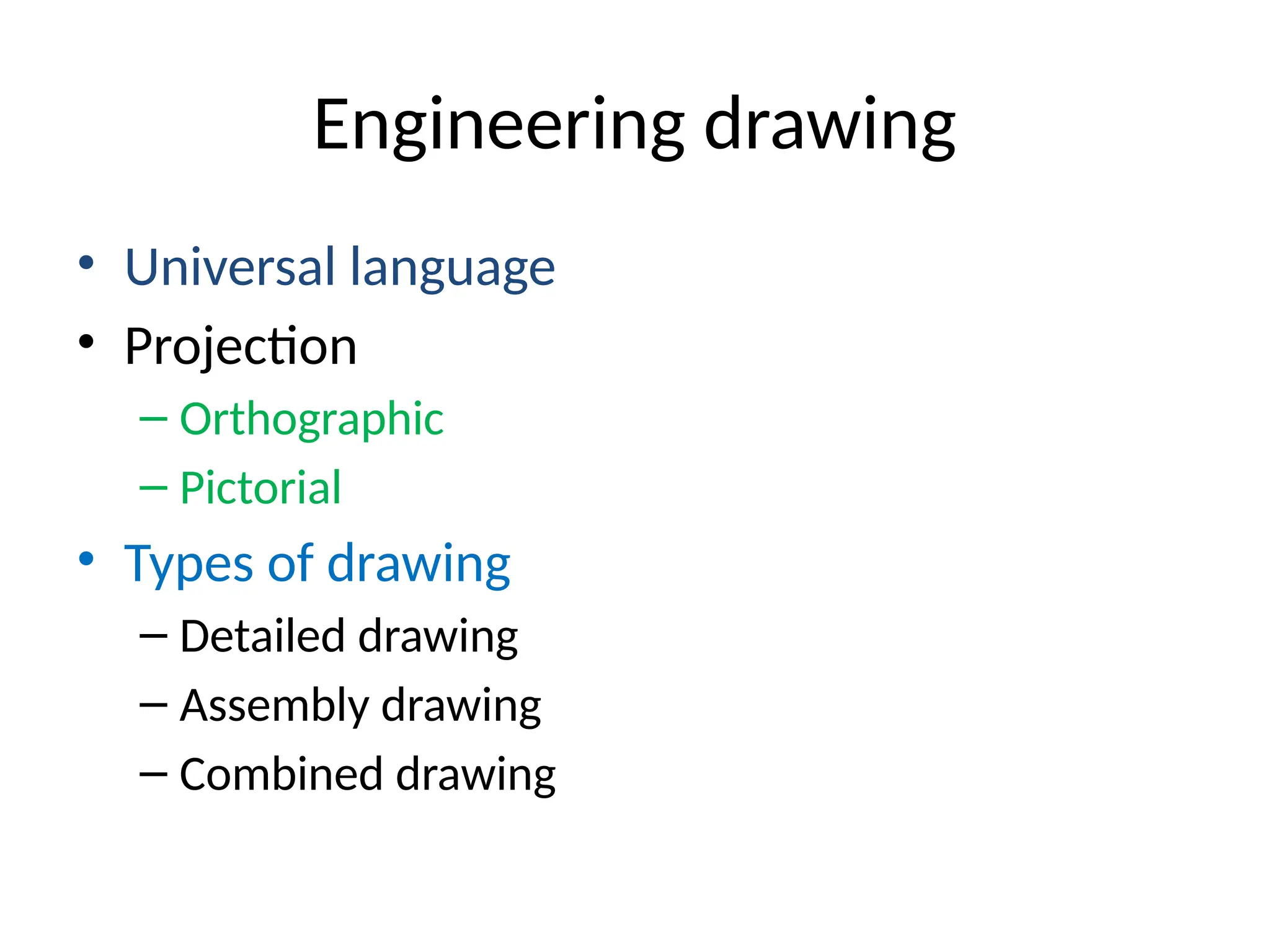 Engineering drawing

• Universal language
• Projection
  – Orthographic
  – Pictorial
• Types of drawing
  – Detailed drawing
  – Assembly drawing
  – Combined drawing